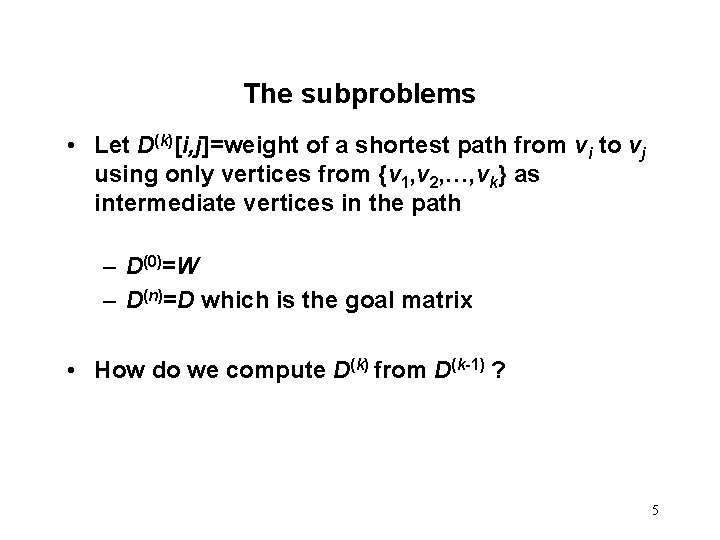 The subproblems

• Let $D^{(k)}[i,j]$=weight of a shortest path from $v_i$ to $v_j$ using only vertices from $\{v_1,v_2,\ldots,v_k\}$ as intermediate vertices in the path

– $D^{(0)}=W$

– $D^{(n)}=D$ which is the goal matrix

• How do we compute $D^{(k)}$ from $D^{(k-1)}$ ?

5